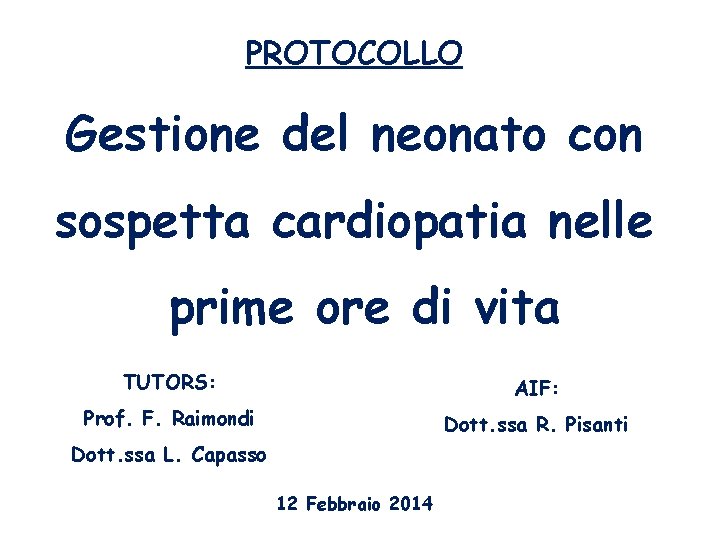 PROTOCOLLO

Gestione del neonato con sospetta cardiopatia nelle prime ore di vita

TUTORS:
Prof. F. Raimondi
Dott.ssa L. Capasso

AIF:
Dott.ssa R. Pisanti

12 Febbraio 2014